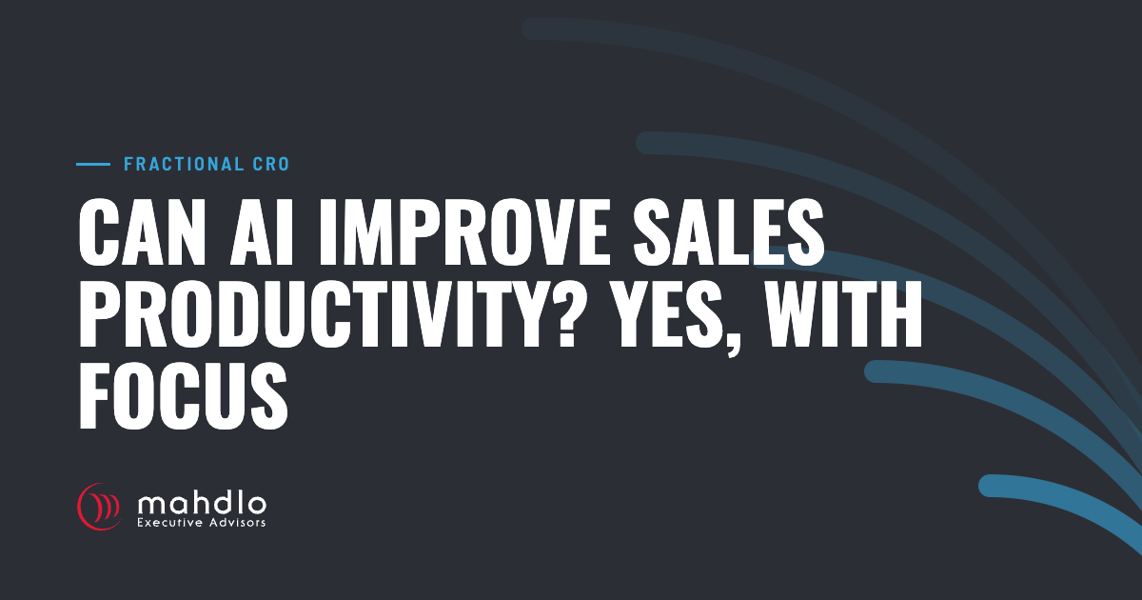 FRACTIONAL CRO

CAN AI IMPROVE SALES PRODUCTIVITY? YES, WITH FOCUS

mahdlo
Executive Advisors